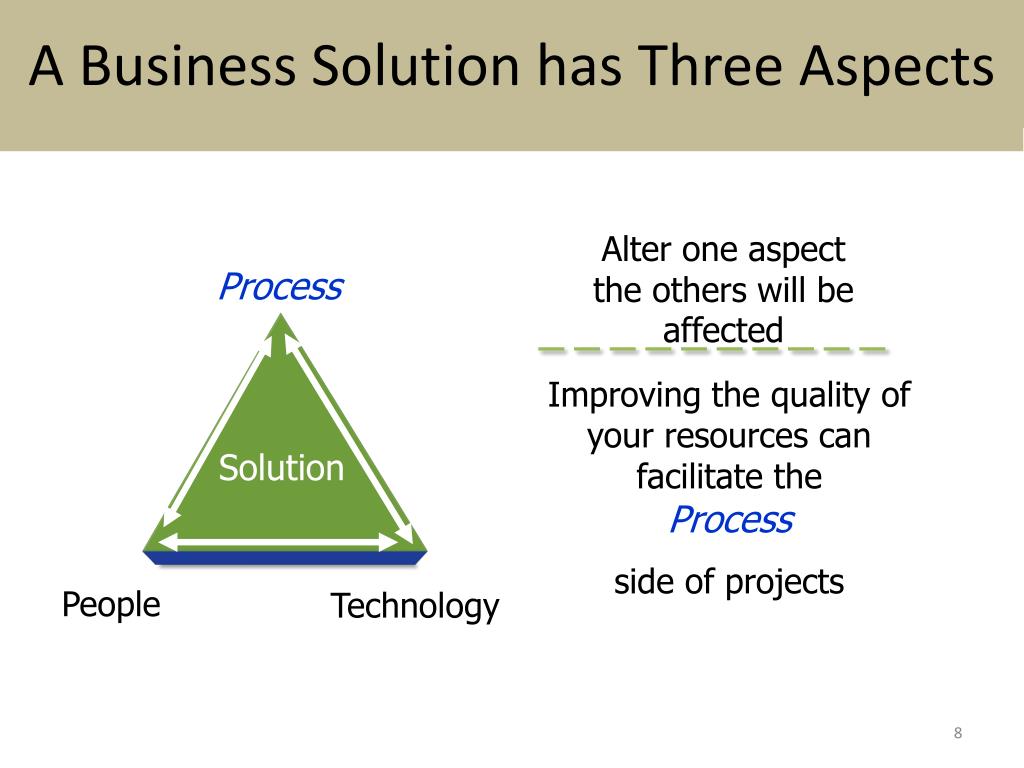 A Business Solution has Three Aspects

Process

Solution

People

Technology

Alter one aspect the others will be affected

Improving the quality of your resources can facilitate the
Process

side of projects

8